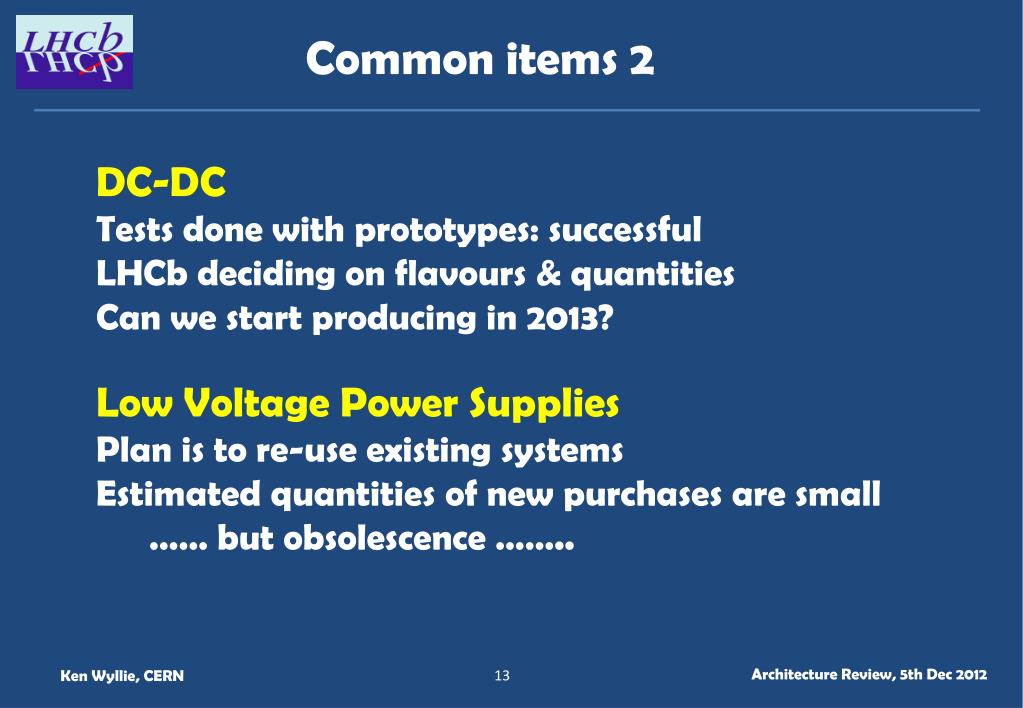 LHCb

Common items 2

DC-DC
Tests done with prototypes: successful
LHCb deciding on flavours & quantities
Can we start producing in 2013?

Low Voltage Power Supplies
Plan is to re-use existing systems
Estimated quantities of new purchases are small
...... but obsolescence ........

Ken Wyllie, CERN

13

Architecture Review, 5th Dec 2012